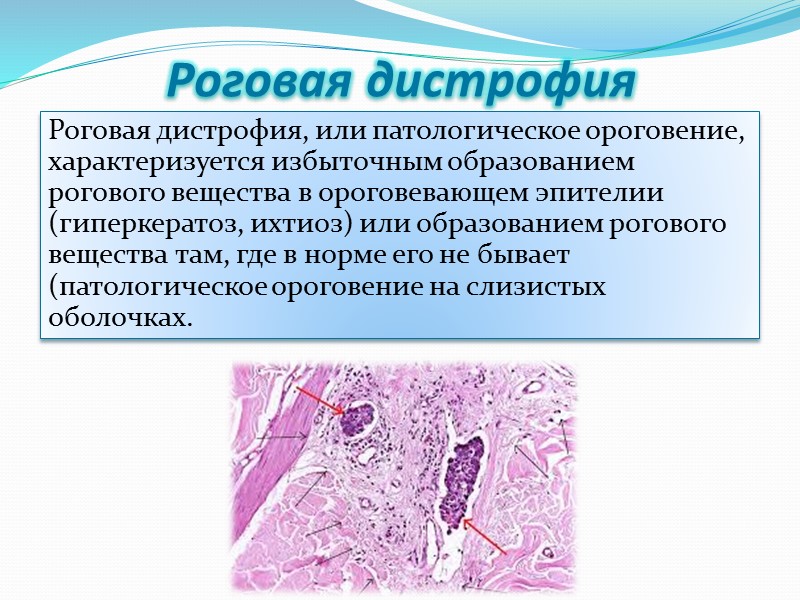 Роговая дистрофия

Роговая дистрофия, или патологическое ороговение, характеризуется избыточным образованием рогового вещества в ороговевающем эпителии (гиперкератоз, ихтиоз) или образованием рогового вещества там, где в норме его не бывает (патологическое ороговение на слизистых оболочках.